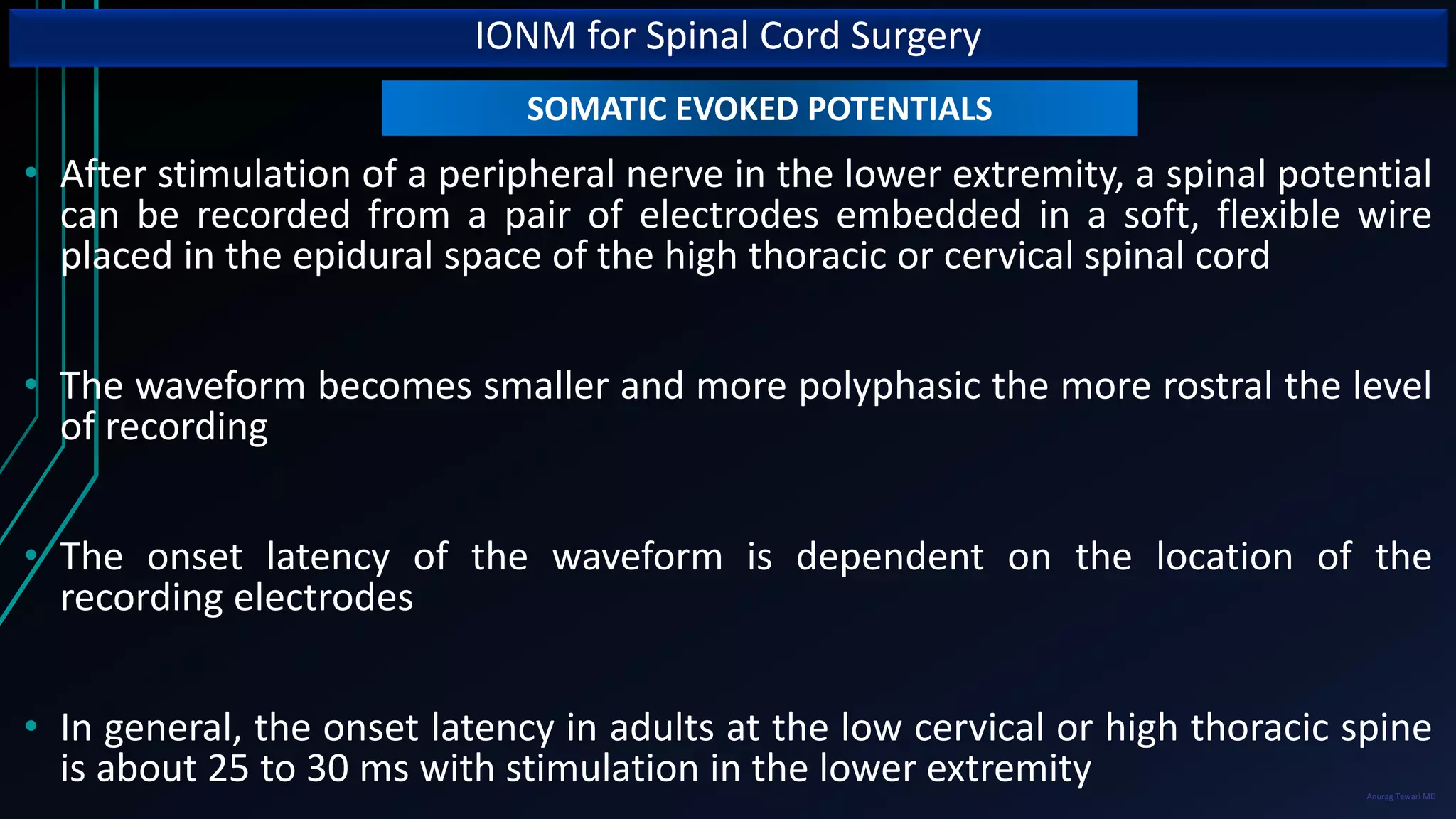 IONM for Spinal Cord Surgery

SOMATIC EVOKED POTENTIALS

• After stimulation of a peripheral nerve in the lower extremity, a spinal potential can be recorded from a pair of electrodes embedded in a soft, flexible wire placed in the epidural space of the high thoracic or cervical spinal cord

• The waveform becomes smaller and more polyphasic the more rostral the level of recording

• The onset latency of the waveform is dependent on the location of the recording electrodes

• In general, the onset latency in adults at the low cervical or high thoracic spine is about 25 to 30 ms with stimulation in the lower extremity

Anurag Tewari MD